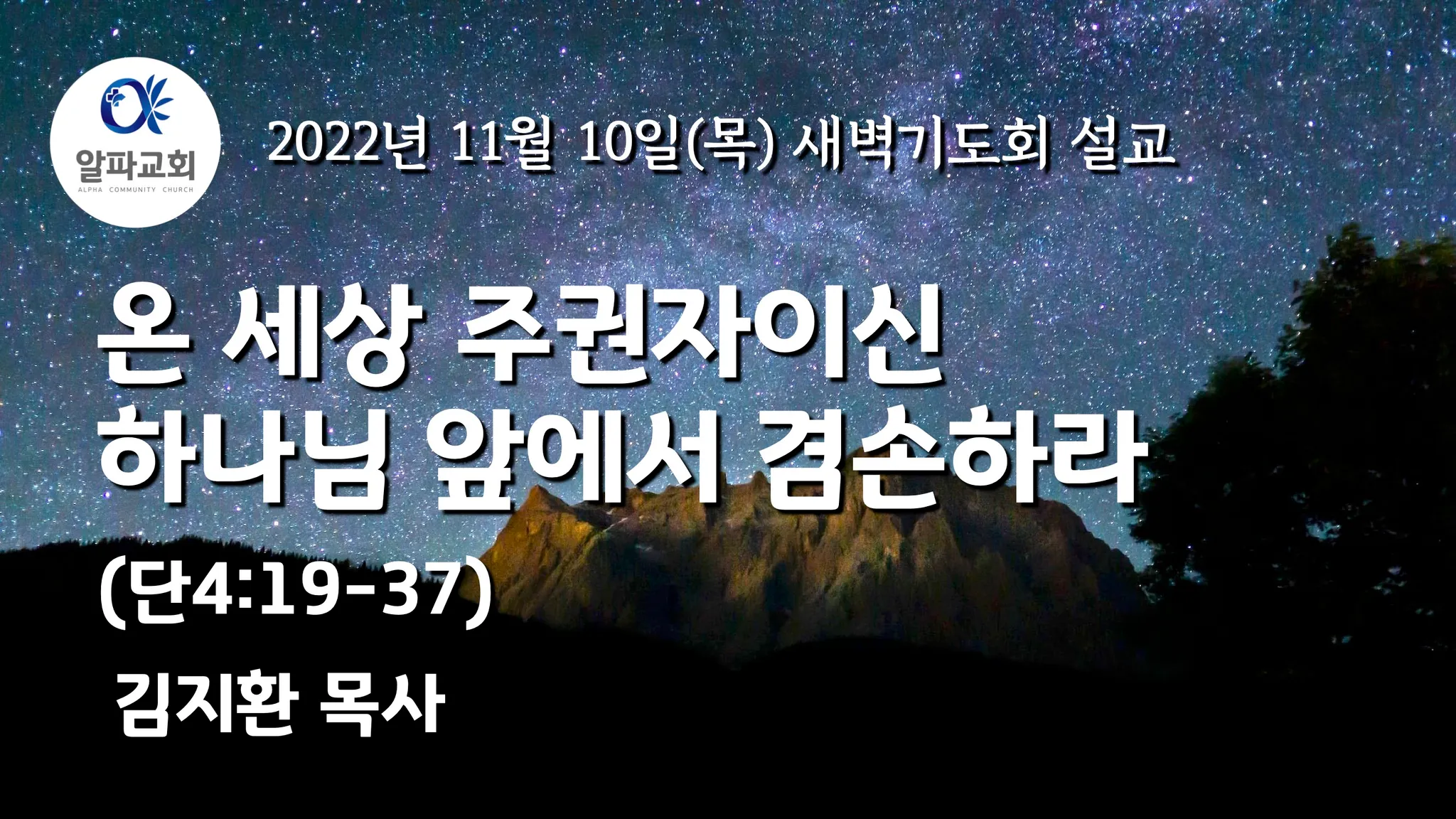 알파교회
ALPHA COMMUNITY CHURCH

2022년 11월 10일(목) 새벽기도회 설교

온 세상 주권자이신
하나님 앞에서 겸손하라

(단4:19-37)

김지환 목사